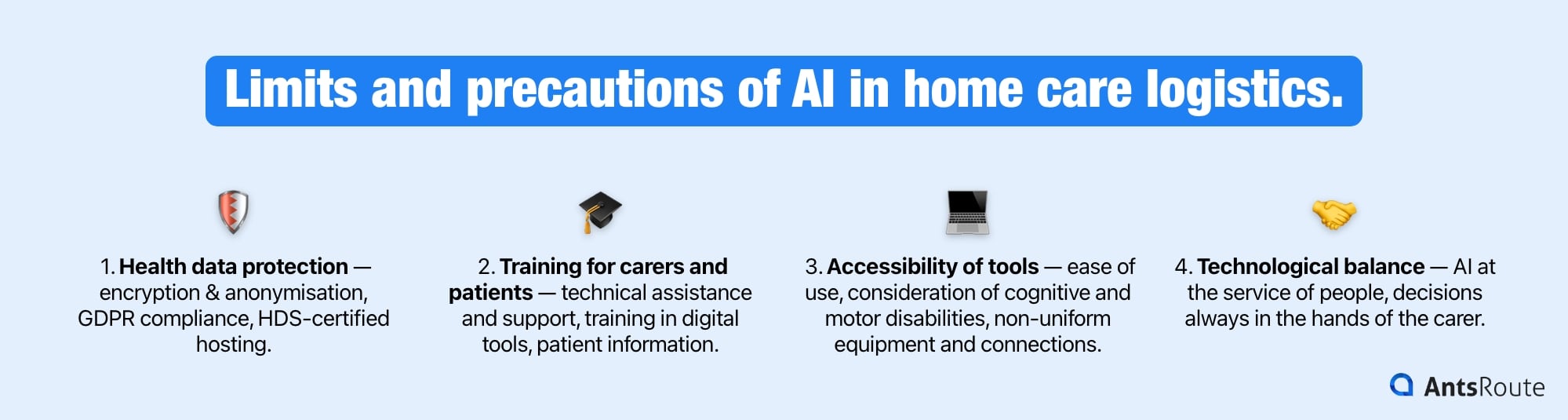 Limits and precautions of AI in home care logistics.

1. Health data protection — encryption & anonymisation, GDPR compliance, HDS-certified hosting.

2. Training for carers and patients — technical assistance and support, training in digital tools, patient information.

3. Accessibility of tools — ease of use, consideration of cognitive and motor disabilities, non-uniform equipment and connections.

4. Technological balance — AI at the service of people, decisions always in the hands of the carer.

AntsRoute